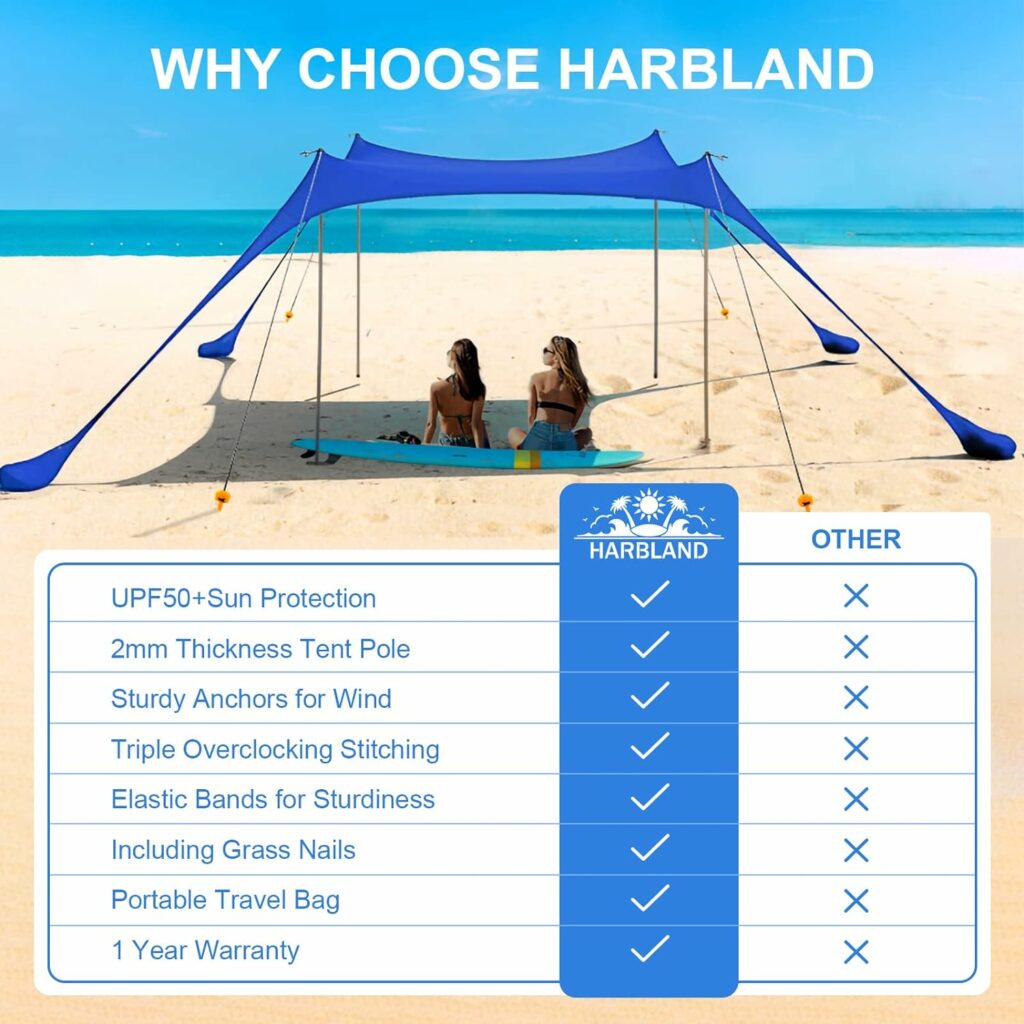 WHY CHOOSE HARBLAND

| | HARBLAND | OTHER |
|---|---|---|
| UPF50+Sun Protection | ✓ | ✕ |
| 2mm Thickness Tent Pole | ✓ | ✕ |
| Sturdy Anchors for Wind | ✓ | ✕ |
| Triple Overclocking Stitching | ✓ | ✕ |
| Elastic Bands for Sturdiness | ✓ | ✕ |
| Including Grass Nails | ✓ | ✕ |
| Portable Travel Bag | ✓ | ✕ |
| 1 Year Warranty | ✓ | ✕ |